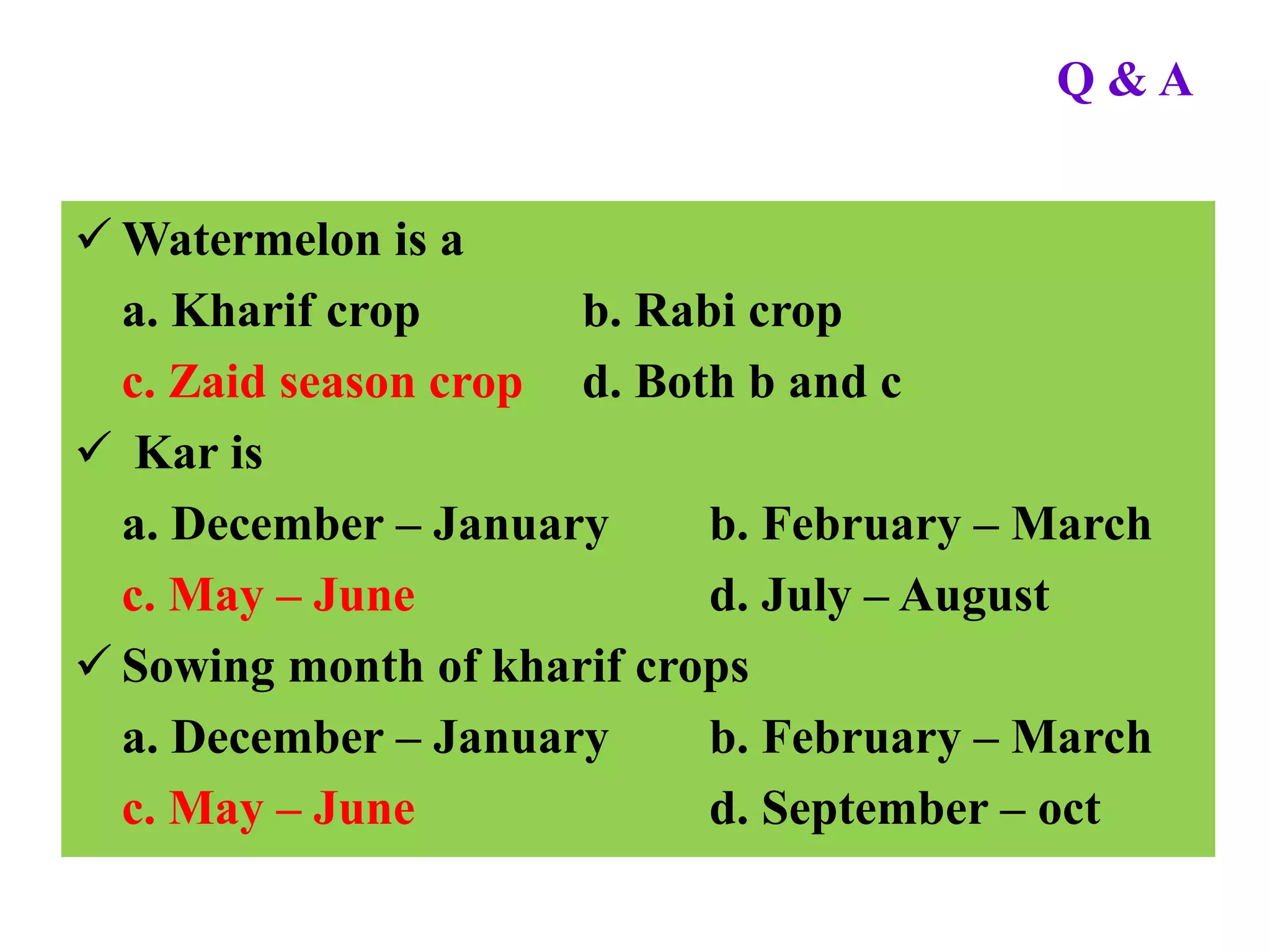 Q & A

✓ Watermelon is a

a. Kharif crop b. Rabi crop

c. Zaid season crop d. Both b and c

✓ Kar is

a. December – January b. February – March

c. May – June d. July – August

✓ Sowing month of kharif crops

a. December – January b. February – March

c. May – June d. September – oct